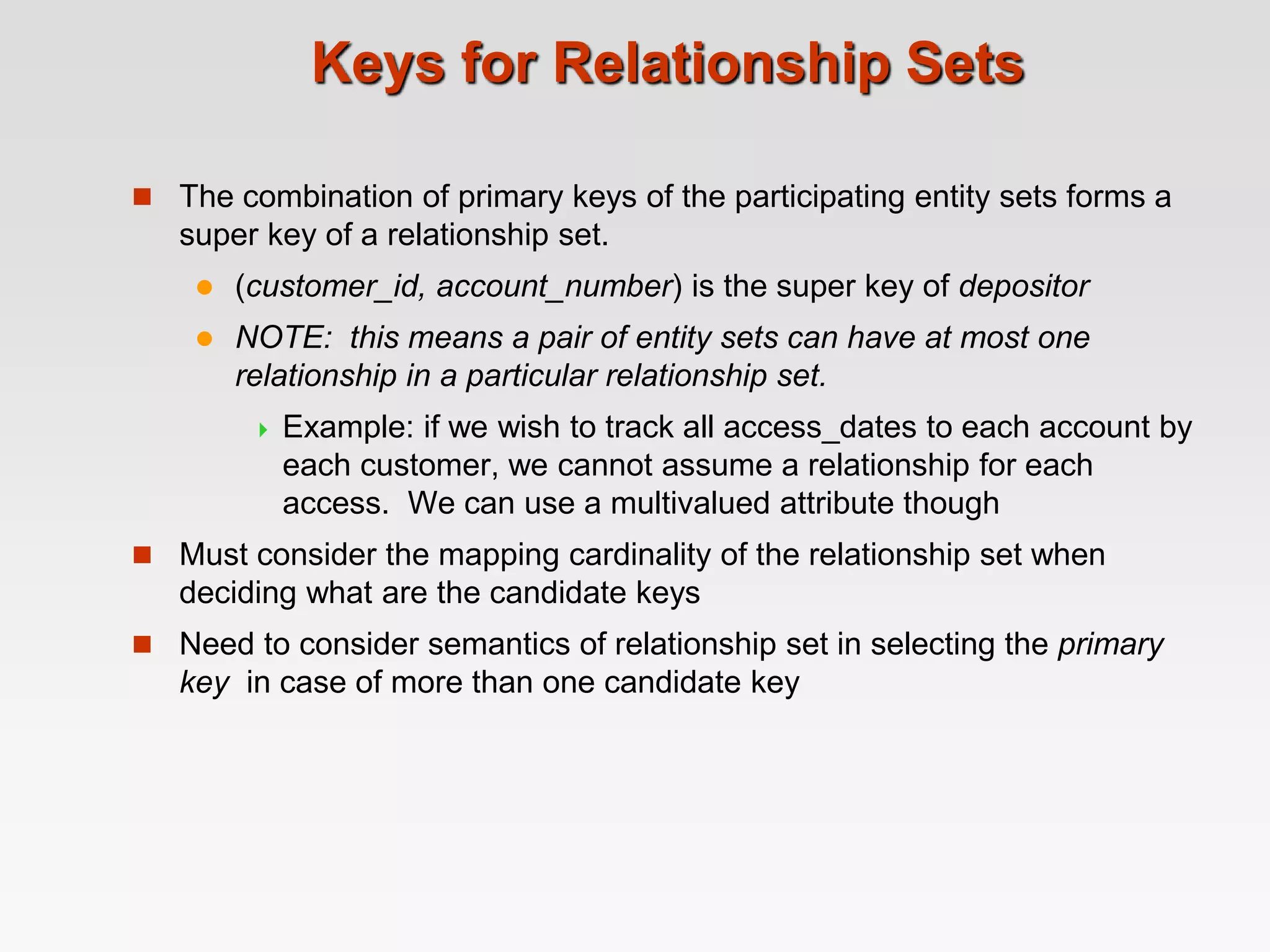 Keys for Relationship Sets

The combination of primary keys of the participating entity sets forms a super key of a relationship set.

(customer_id, account_number) is the super key of depositor

NOTE: this means a pair of entity sets can have at most one relationship in a particular relationship set.

Example: if we wish to track all access_dates to each account by each customer, we cannot assume a relationship for each access. We can use a multivalued attribute though

Must consider the mapping cardinality of the relationship set when deciding what are the candidate keys

Need to consider semantics of relationship set in selecting the primary key in case of more than one candidate key